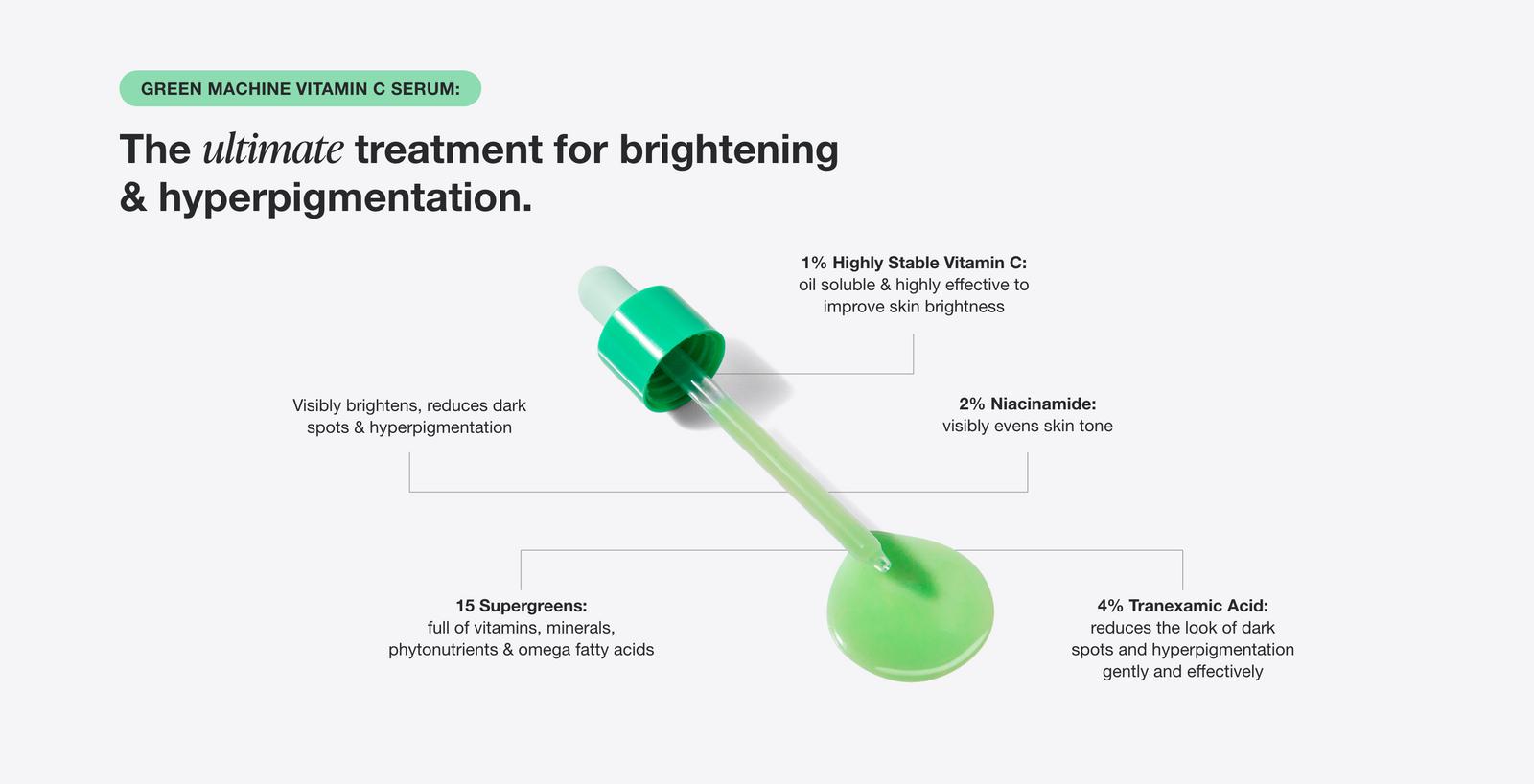 GREEN MACHINE VITAMIN C SERUM:

The ultimate treatment for brightening & hyperpigmentation.

1% Highly Stable Vitamin C: oil soluble & highly effective to improve skin brightness

Visibly brightens, reduces dark spots & hyperpigmentation

2% Niacinamide: visibly evens skin tone

15 Supergreens: full of vitamins, minerals, phytonutrients & omega fatty acids

4% Tranexamic Acid: reduces the look of dark spots and hyperpigmentation gently and effectively